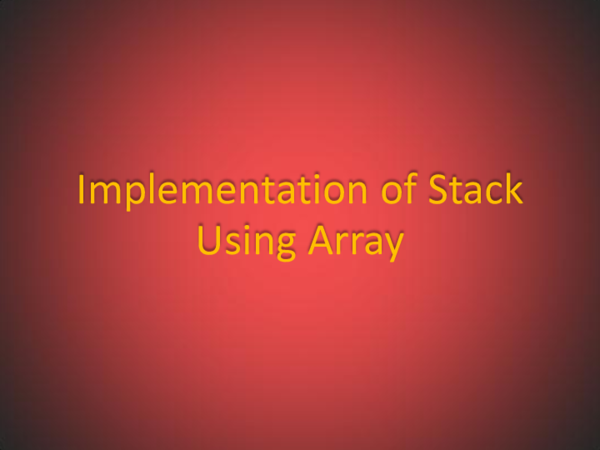 Implementation of Stack Using Array